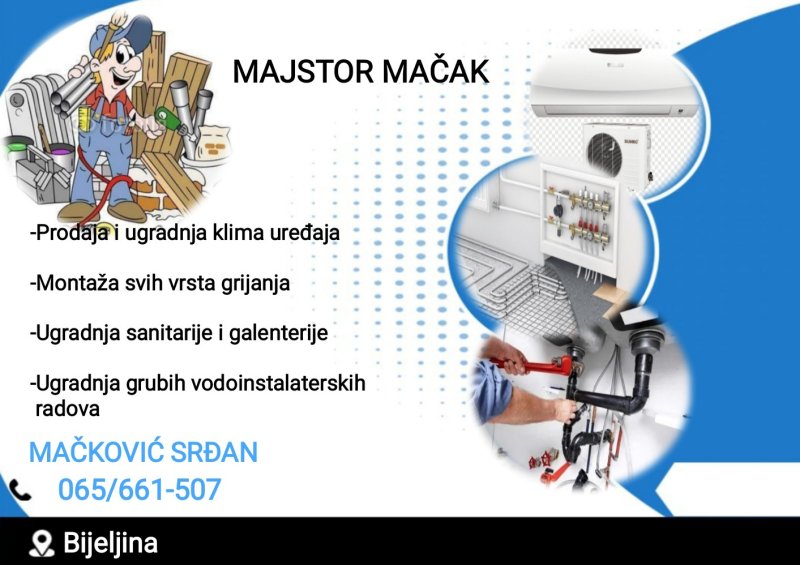 MAJSTOR MAČAK

-Prodaja i ugradnja klima uređaja

-Montaža svih vrsta grijanja

-Ugradnja sanitarije i galenterije

-Ugradnja grubih vodoinstalaterskih radova

MAČKOVIĆ SRĐAN

065/661-507

Bijeljina